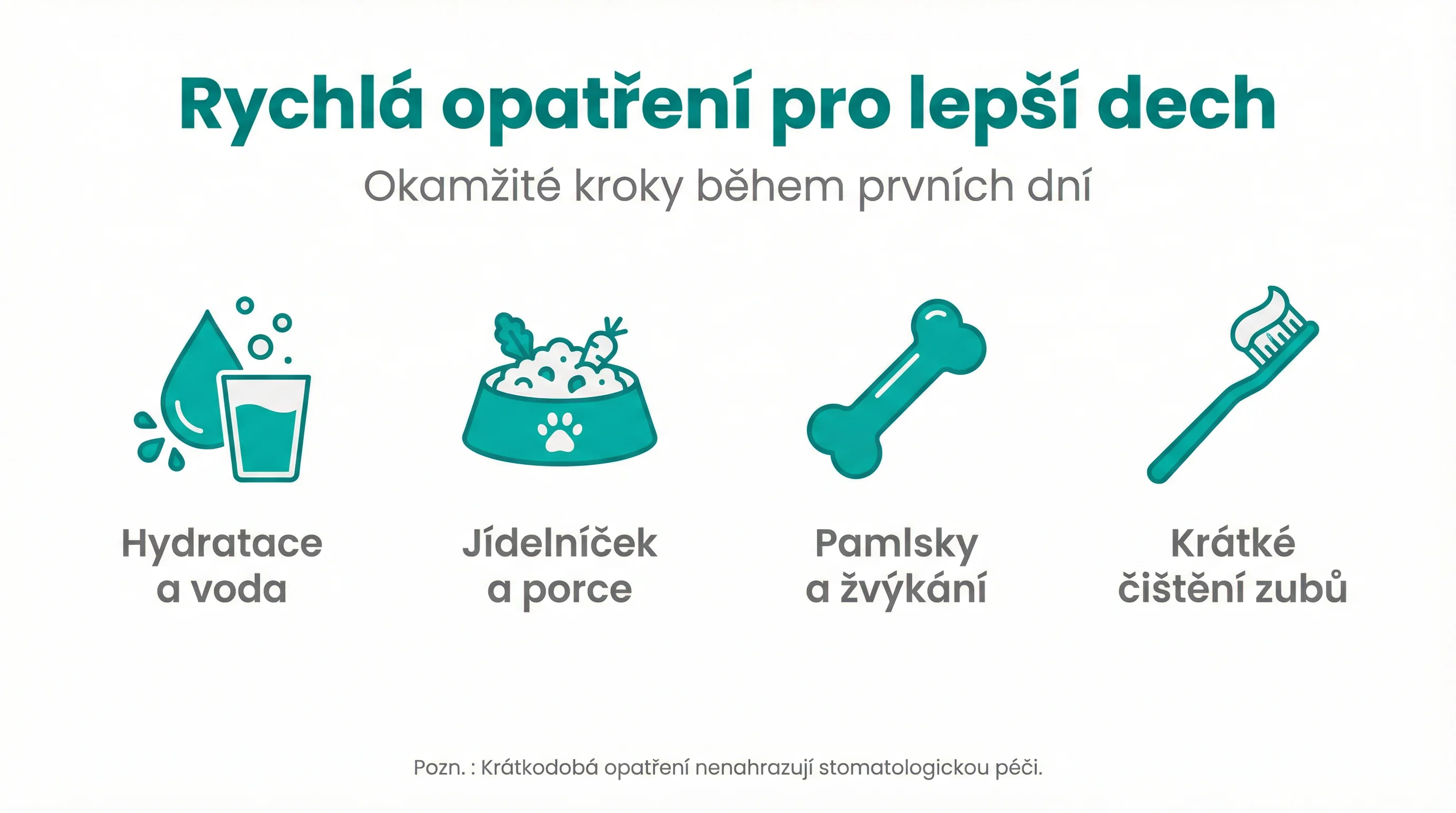 Rychlá opatření pro lepší dech

Okamžité kroky během prvních dní

Hydratace a voda

Jídelníček a porce

Pamlsky a žvýkání

Krátké čištění zubů

Pozn. : Krátkodobá opatření nenahrazují stomatologickou péči.